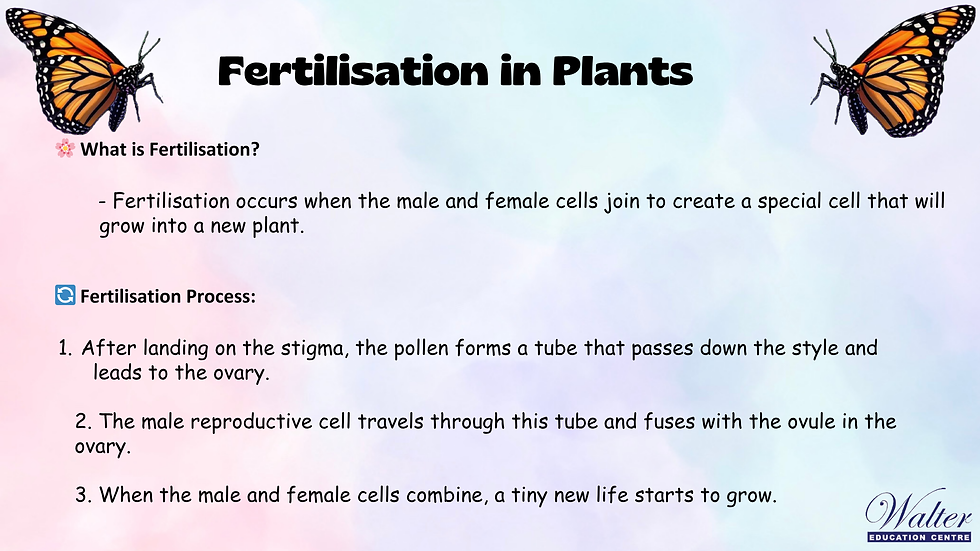 Fertilisation in Plants

🌸 What is Fertilisation?

- Fertilisation occurs when the male and female cells join to create a special cell that will grow into a new plant.

🔄 Fertilisation Process:

1. After landing on the stigma, the pollen forms a tube that passes down the style and leads to the ovary.

2. The male reproductive cell travels through this tube and fuses with the ovule in the ovary.

3. When the male and female cells combine, a tiny new life starts to grow.

Walter
EDUCATION CENTRE